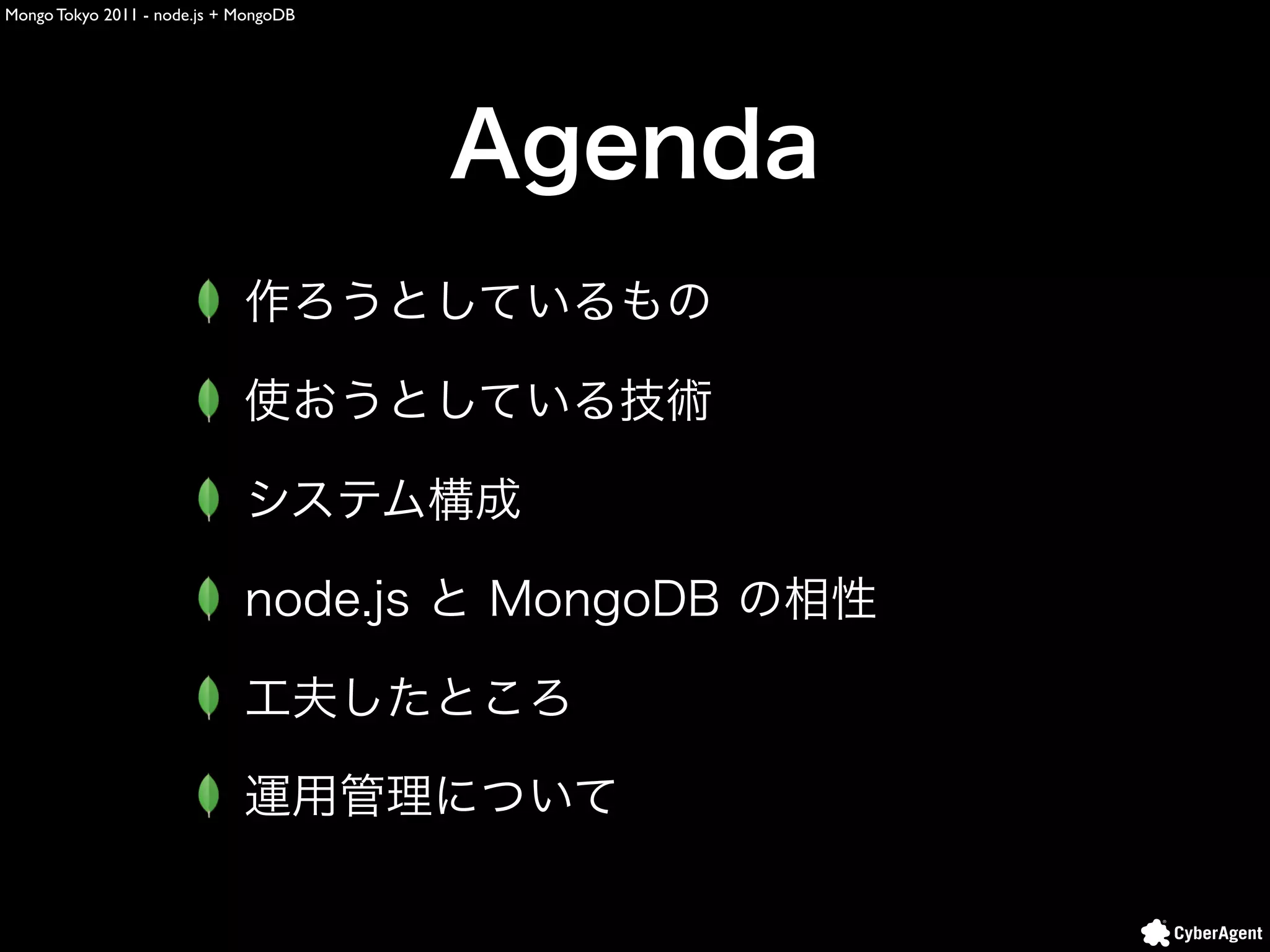 Mongo Tokyo 2011 - node.js + MongoDB

Agenda

作ろうとしているもの

使おうとしている技術

システム構成

node.js と MongoDB の相性

工夫したところ

運用管理について

CyberAgent